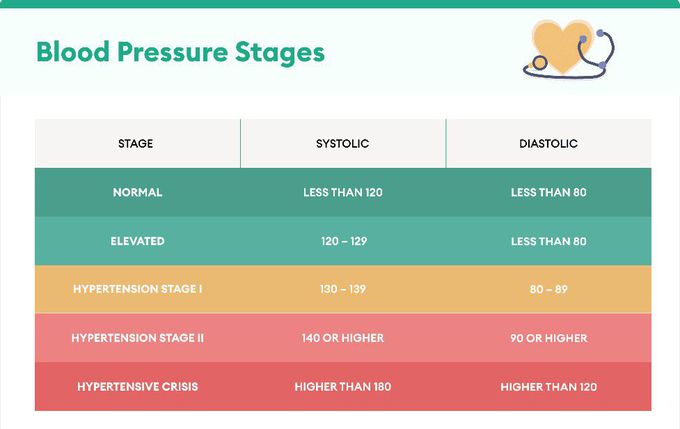 Blood Pressure Stages

| STAGE | SYSTOLIC | DIASTOLIC |
|---|---|---|
| NORMAL | LESS THAN 120 | LESS THAN 80 |
| ELEVATED | 120 – 129 | LESS THAN 80 |
| HYPERTENSION STAGE I | 130 – 139 | 80 – 89 |
| HYPERTENSION STAGE II | 140 OR HIGHER | 90 OR HIGHER |
| HYPERTENSIVE CRISIS | HIGHER THAN 180 | HIGHER THAN 120 |